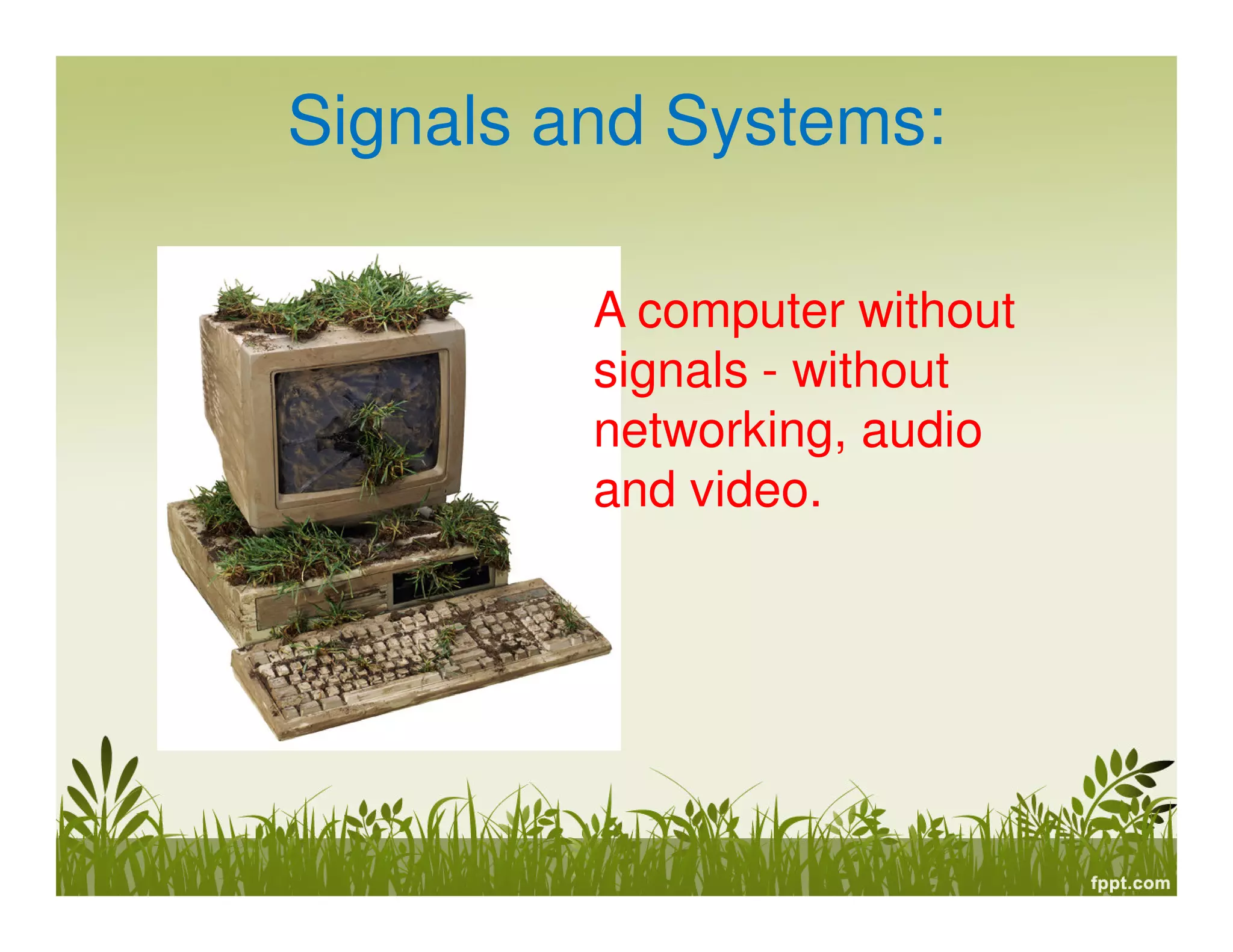 Signals and Systems:

A computer without signals - without networking, audio and video.

fppt.com